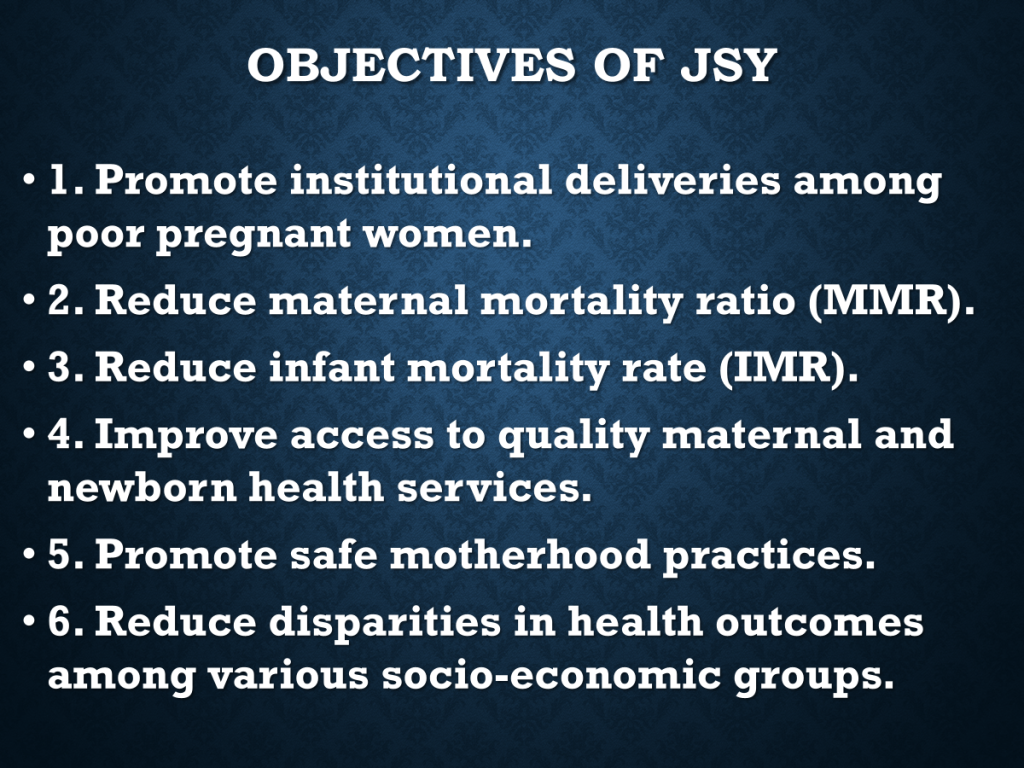 OBJECTIVES OF JSY

• 1. Promote institutional deliveries among poor pregnant women.

• 2. Reduce maternal mortality ratio (MMR).

• 3. Reduce infant mortality rate (IMR).

• 4. Improve access to quality maternal and newborn health services.

• 5. Promote safe motherhood practices.

• 6. Reduce disparities in health outcomes among various socio-economic groups.